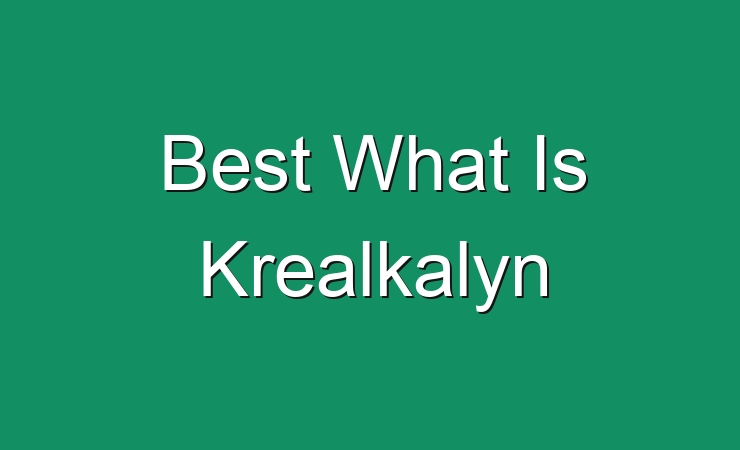 Best What Is Krealkalyn